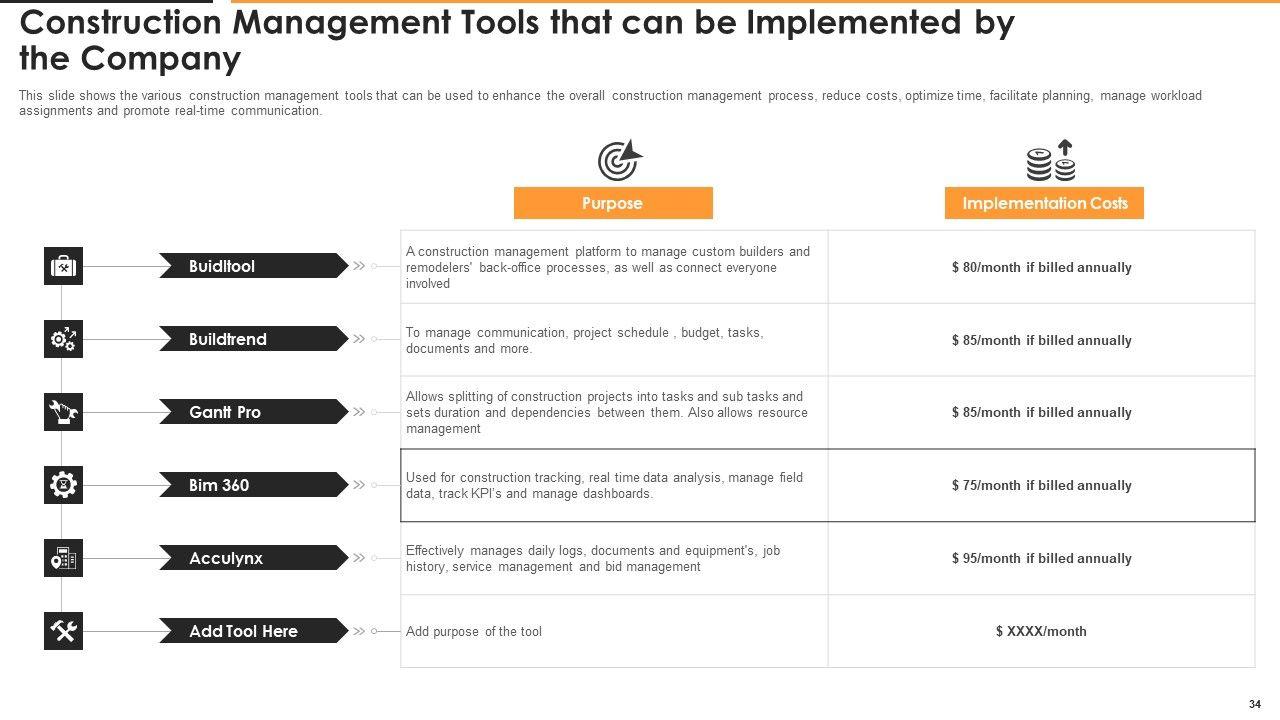 Construction Management Tools that can be Implemented by the Company

This slide shows the various construction management tools that can be used to enhance the overall construction management process, reduce costs, optimize time, facilitate planning, manage workload assignments and promote real-time communication.

| | Purpose | Implementation Costs |
|---|---|---|
| Buidltool | A construction management platform to manage custom builders and remodelers' back-office processes, as well as connect everyone involved | $ 80/month if billed annually |
| Buildtrend | To manage communication, project schedule , budget, tasks, documents and more. | $ 85/month if billed annually |
| Gantt Pro | Allows splitting of construction projects into tasks and sub tasks and sets duration and dependencies between them. Also allows resource management | $ 85/month if billed annually |
| Bim 360 | Used for construction tracking, real time data analysis, manage field data, track KPI's and manage dashboards. | $ 75/month if billed annually |
| Acculynx | Effectively manages daily logs, documents and equipment's, job history, service management and bid management | $ 95/month if billed annually |
| Add Tool Here | Add purpose of the tool | $ XXXX/month |

34